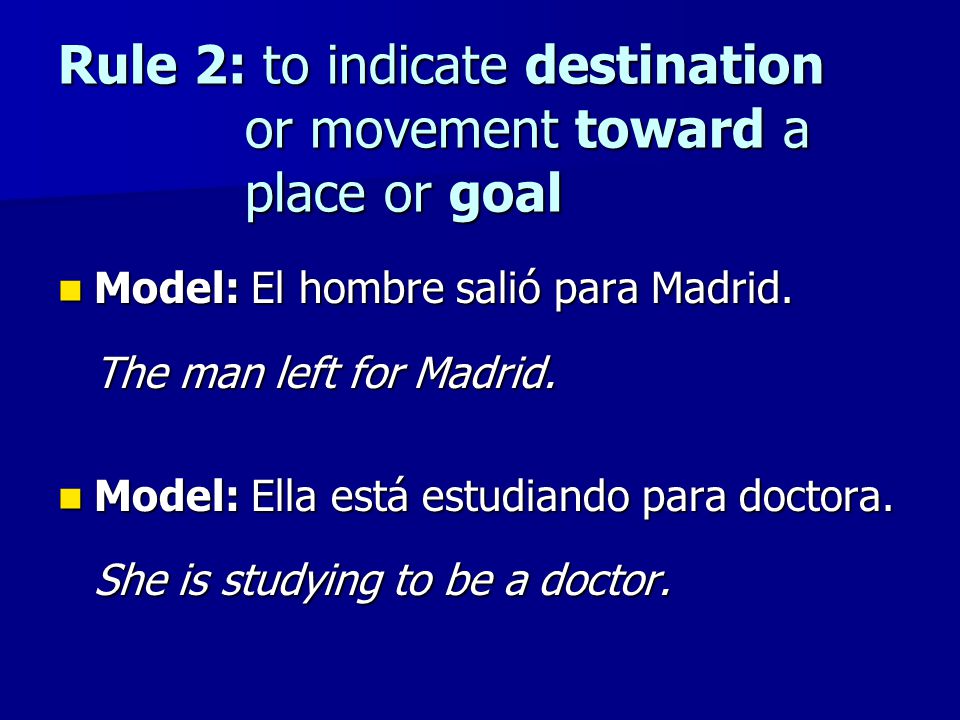 Rule 2: to indicate destination or movement toward a place or goal

Model: El hombre salió para Madrid.

The man left for Madrid.

Model: Ella está estudiando para doctora.

She is studying to be a doctor.